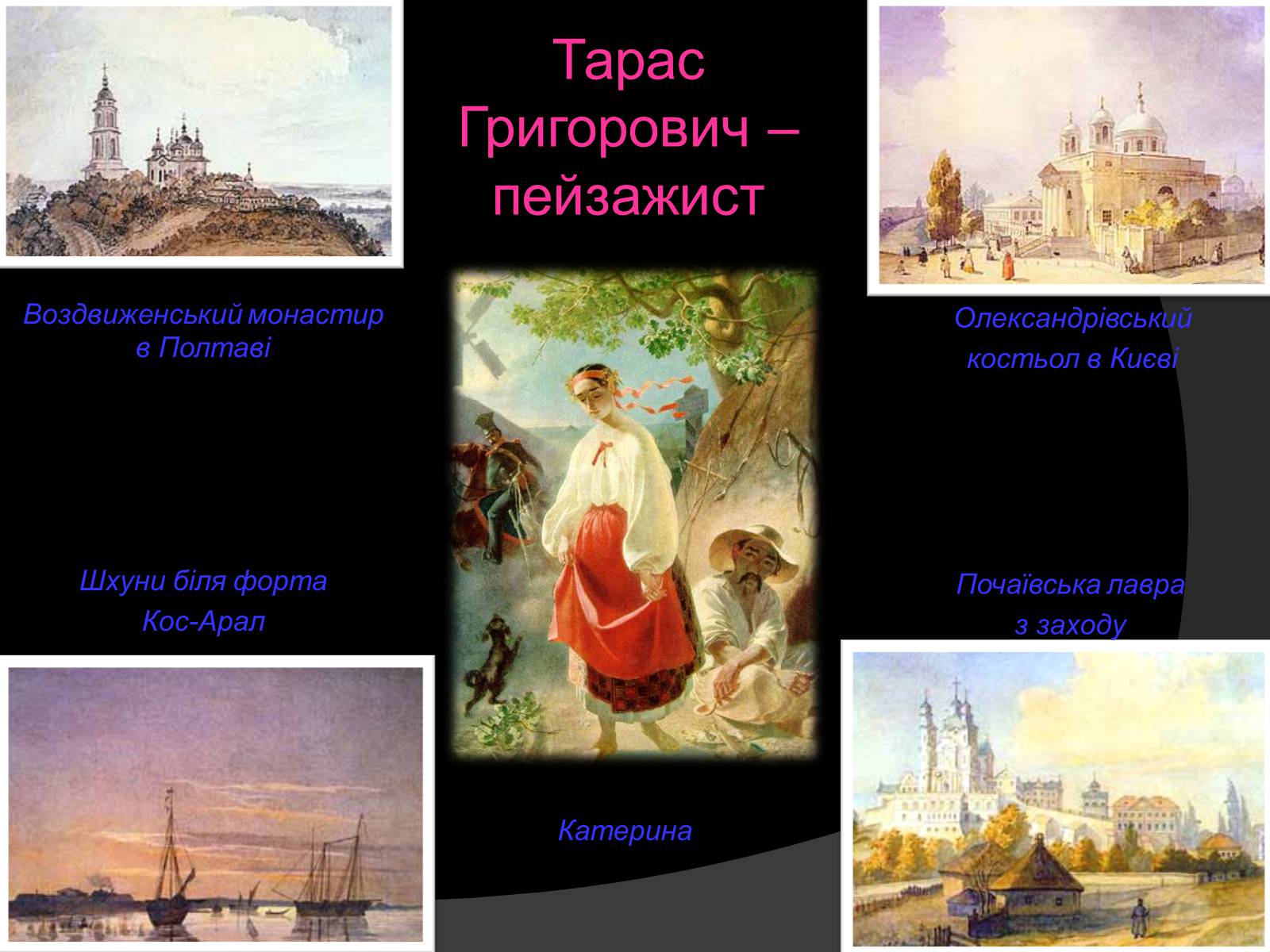 Тарас Григорович – пейзажист

Воздвиженський монастир в Полтаві

Олександрівський костьол в Києві

Шхуни біля форта Кос-Арал

Почаївська лавра з заходу

Катерина